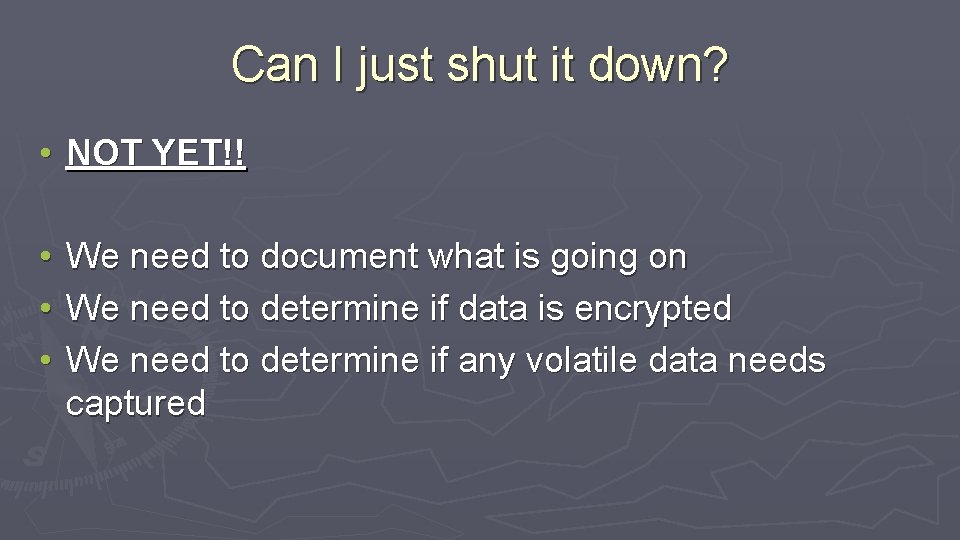 Can I just shut it down?

• NOT YET!!

• We need to document what is going on
• We need to determine if data is encrypted
• We need to determine if any volatile data needs captured